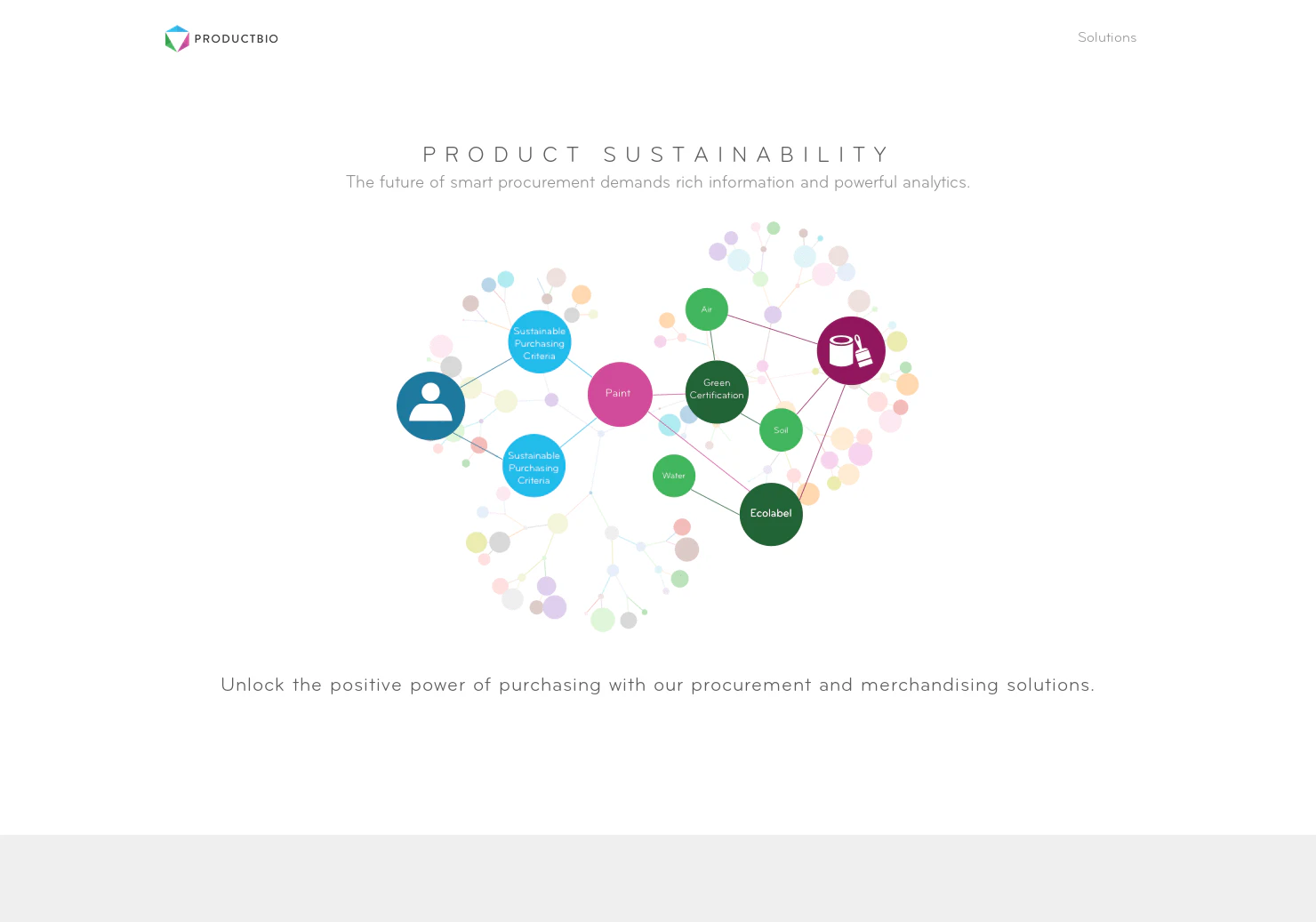 PRODUCTBIO

Solutions

PRODUCT SUSTAINABILITY

The future of smart procurement demands rich information and powerful analytics.

Sustainable Purchasing Criteria

Sustainable Purchasing Criteria

Paint

Air

Green Certification

Soil

Water

Ecolabel

Unlock the positive power of purchasing with our procurement and merchandising solutions.